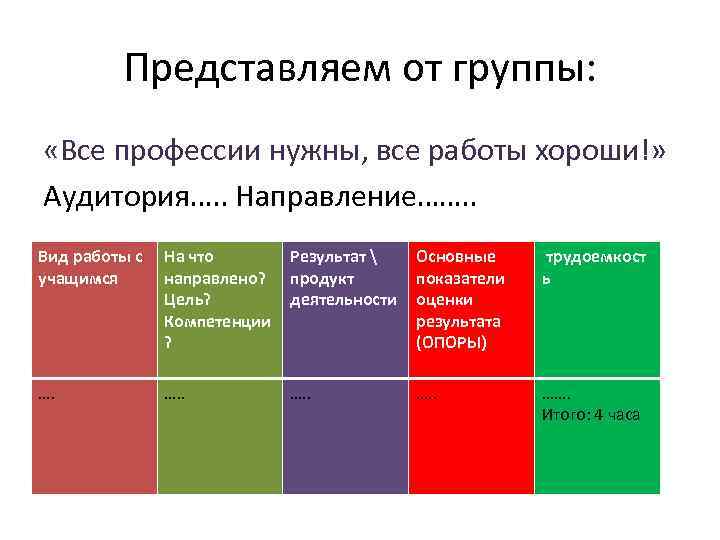 Представляем от группы:

«Все профессии нужны, все работы хороши!»

Аудитория….. Направление……..

| Вид работы с учащимся | На что направлено? Цель? Компетенции ? | Результат \ продукт деятельности | Основные показатели оценки результата (ОПОРЫ) | трудоемкость |
|---|---|---|---|---|
| …. | ….. | ….. | ….. | ……. Итого: 4 часа |